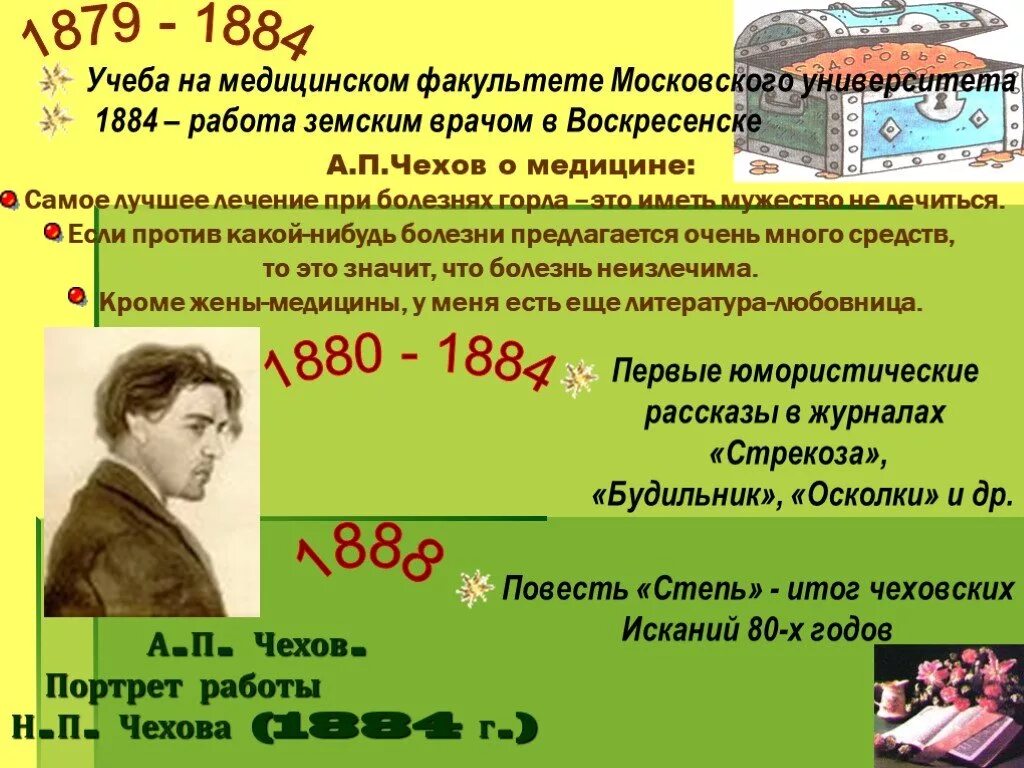 1879 - 1884

Учеба на медицинском факультете Московского университета

1884 – работа земским врачом в Воскресенске

ЗДОРОВЬЕ

А.П.Чехов о медицине:

Самое лучшее лечение при болезнях горла – это иметь мужество не лечиться.

Если против какой-нибудь болезни предлагается очень много средств, то это значит, что болезнь неизлечима.

Кроме жены-медицины, у меня есть еще литература-любовница.

1880 - 1884

Первые юмористические рассказы в журналах «Стрекоза», «Будильник», «Осколки» и др.

1888

Повесть «Степь» - итог чеховских Исканий 80-х годов

А.П. Чехов.
Портрет работы
Н.П. Чехова (1884 г.)